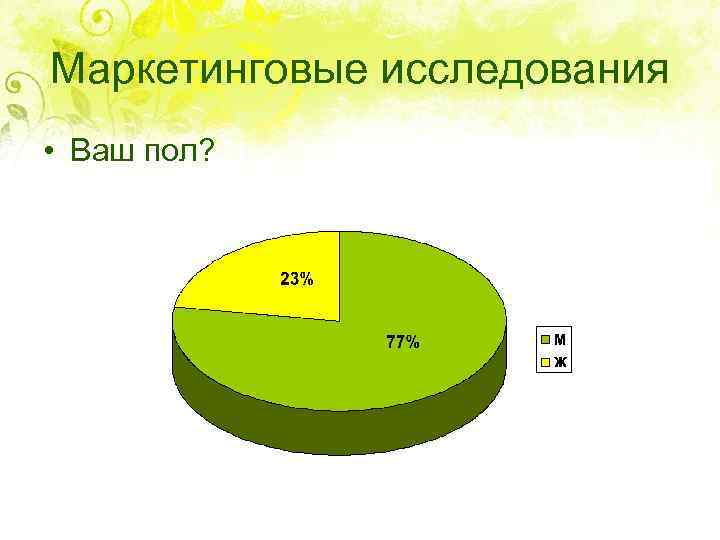 Маркетинговые исследования

• Ваш пол?

23%

77%

м
ж